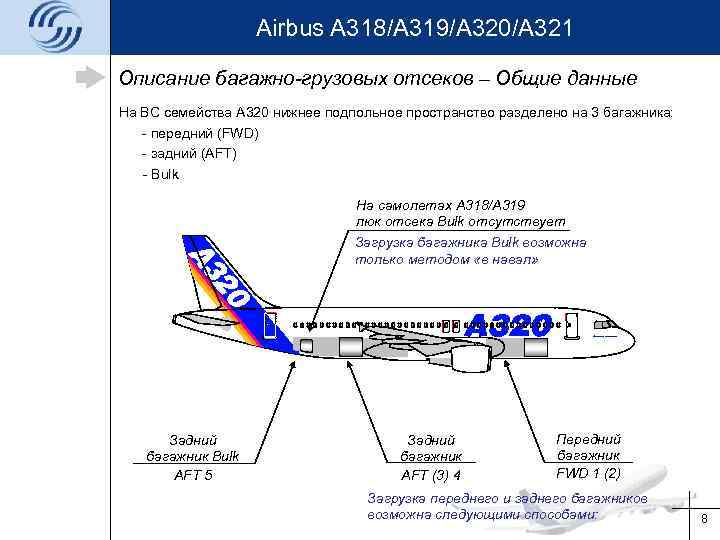 Airbus A318/A319/A320/A321

Описание багажно-грузовых отсеков – Общие данные

На ВС семейства А320 нижнее подпольное пространство разделено на 3 багажника:

- передний (FWD)
- задний (AFT)
- Bulk

На самолетах А318/А319 люк отсека Bulk отсутствует

Загрузка багажника Bulk возможна только методом «в навал»

A320

A320

Задний багажник Bulk AFT 5

Задний багажник AFT (3) 4

Передний багажник FWD 1 (2)

Загрузка переднего и заднего багажников возможна следующими способами:

8